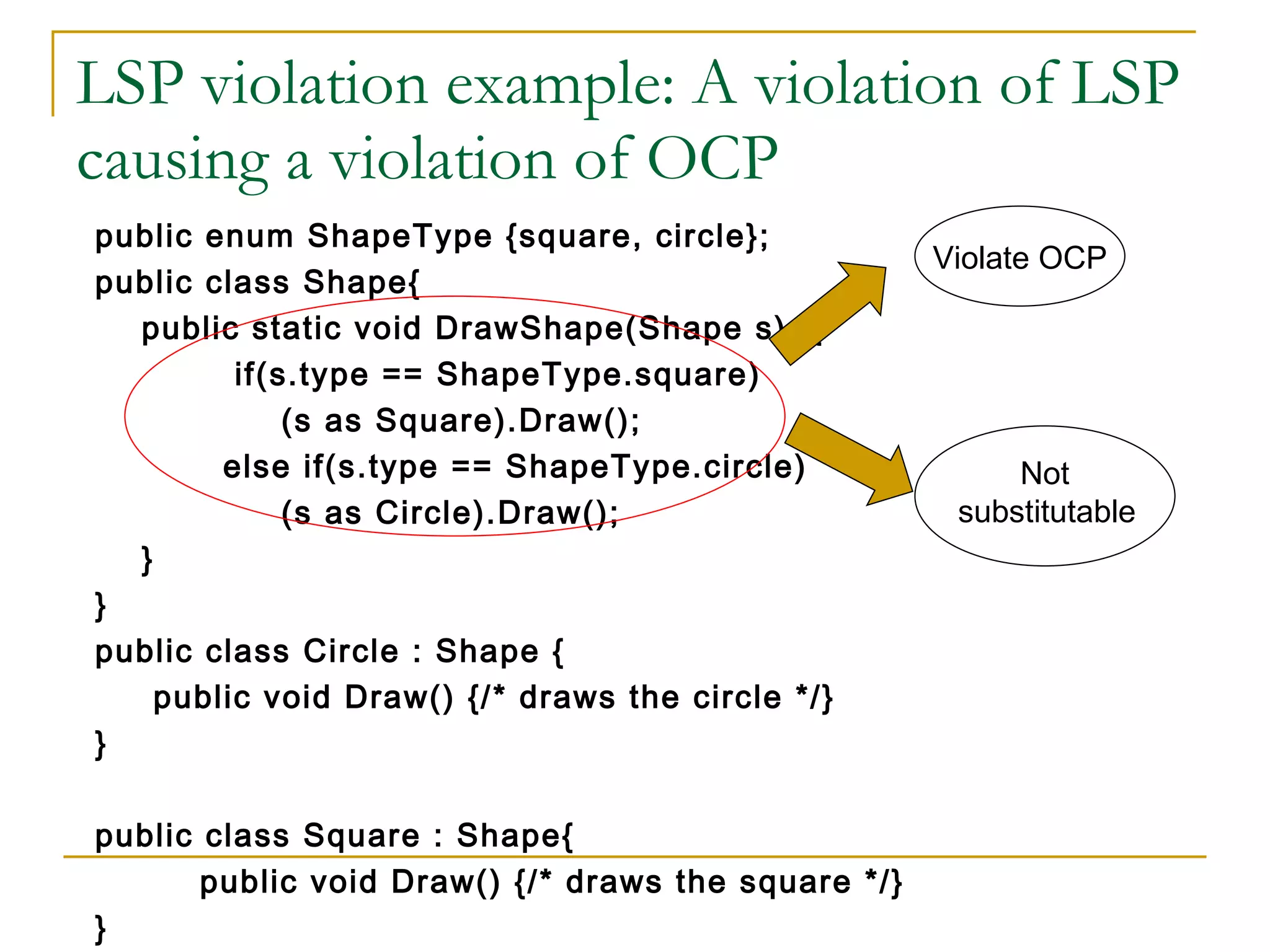 LSP violation example: A violation of LSP causing a violation of OCP

public enum ShapeType {square, circle};
public class Shape{
public static void DrawShape(Shape s) {
if(s.type == ShapeType.square)
(s as Square).Draw();
else if(s.type == ShapeType.circle)
(s as Circle).Draw();
}
}
public class Circle : Shape {
public void Draw() {/* draws the circle */}
}

public class Square : Shape{
public void Draw() {/* draws the square */}
}

Violate OCP

Not substitutable